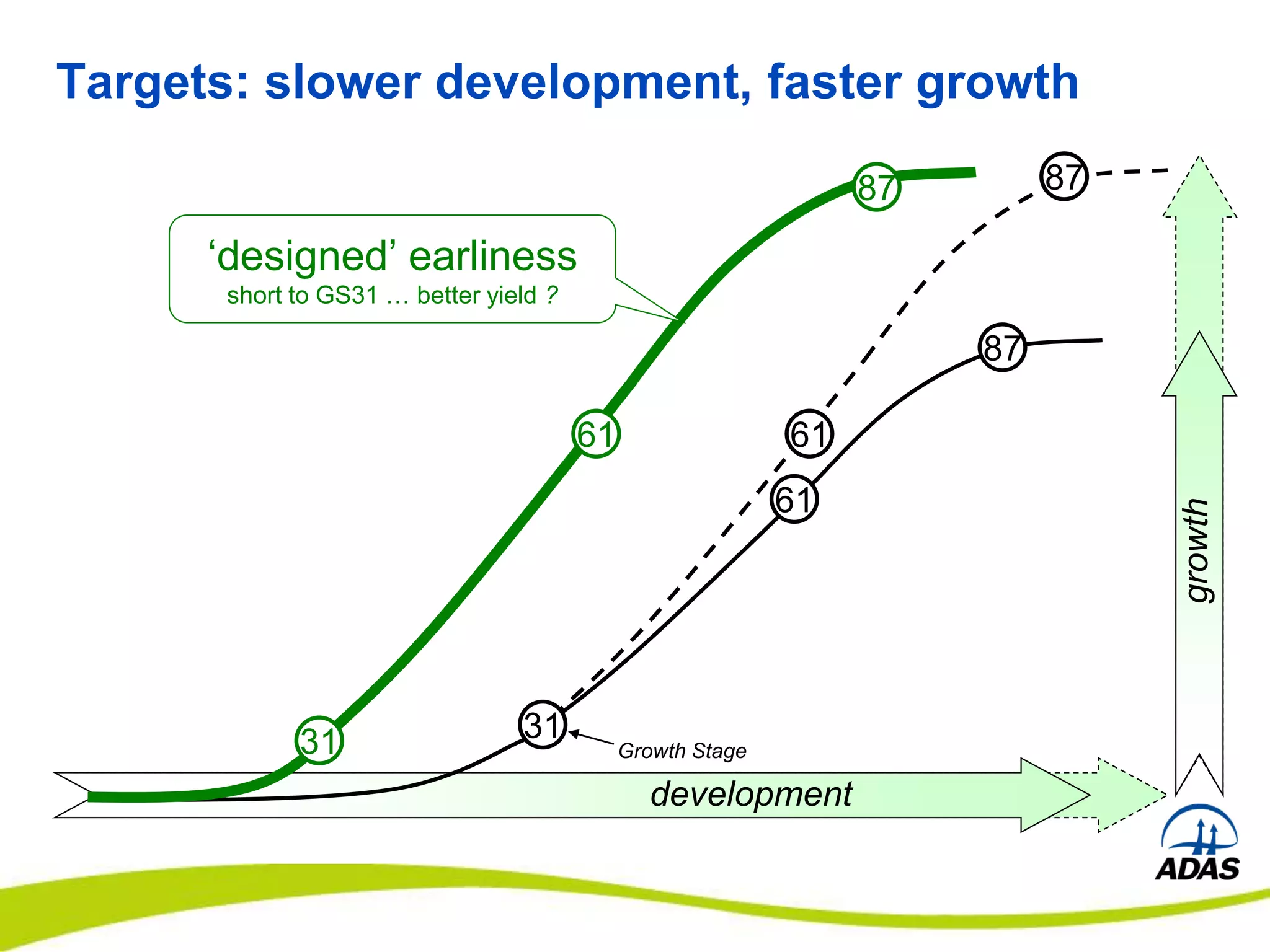 Targets: slower development, faster growth

‘designed’ earliness
short to GS31 … better yield ?

87

87

87

61

61

61

31

31

Growth Stage

development

growth

ADAS